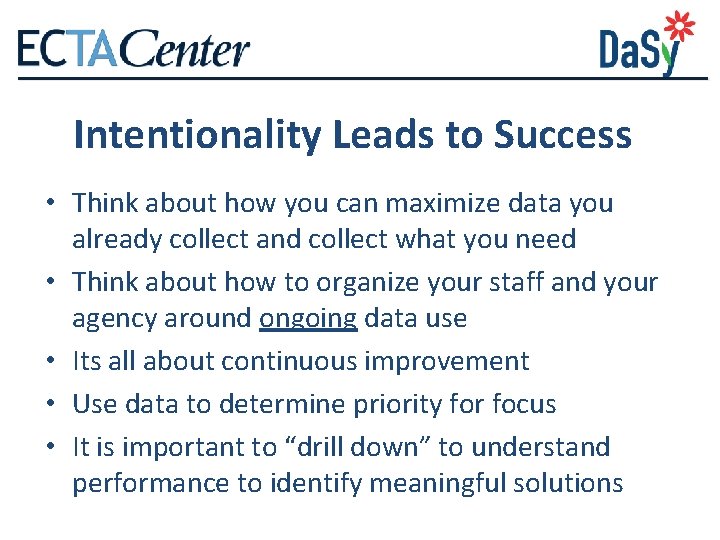 ECTACenter

DaSy

Intentionality Leads to Success

• Think about how you can maximize data you already collect and collect what you need
• Think about how to organize your staff and your agency around ongoing data use
• Its all about continuous improvement
• Use data to determine priority for focus
• It is important to “drill down” to understand performance to identify meaningful solutions